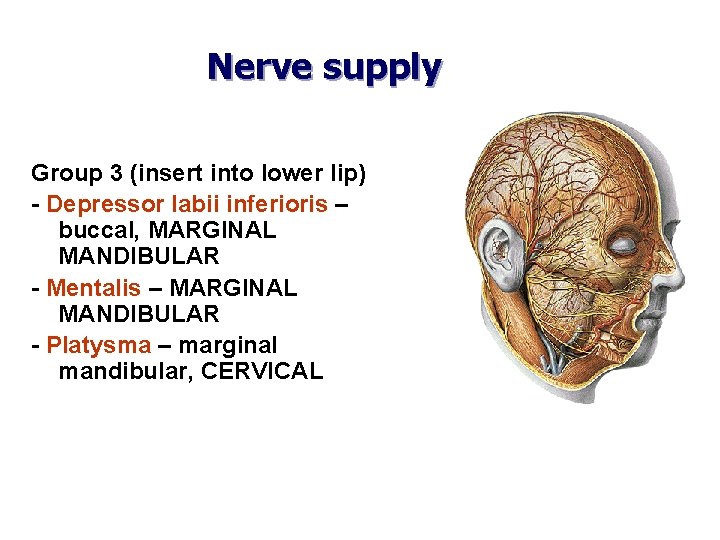 Nerve supply

Group 3 (insert into lower lip)
- Depressor labii inferioris – buccal, MARGINAL MANDIBULAR
- Mentalis – MARGINAL MANDIBULAR
- Platysma – marginal mandibular, CERVICAL